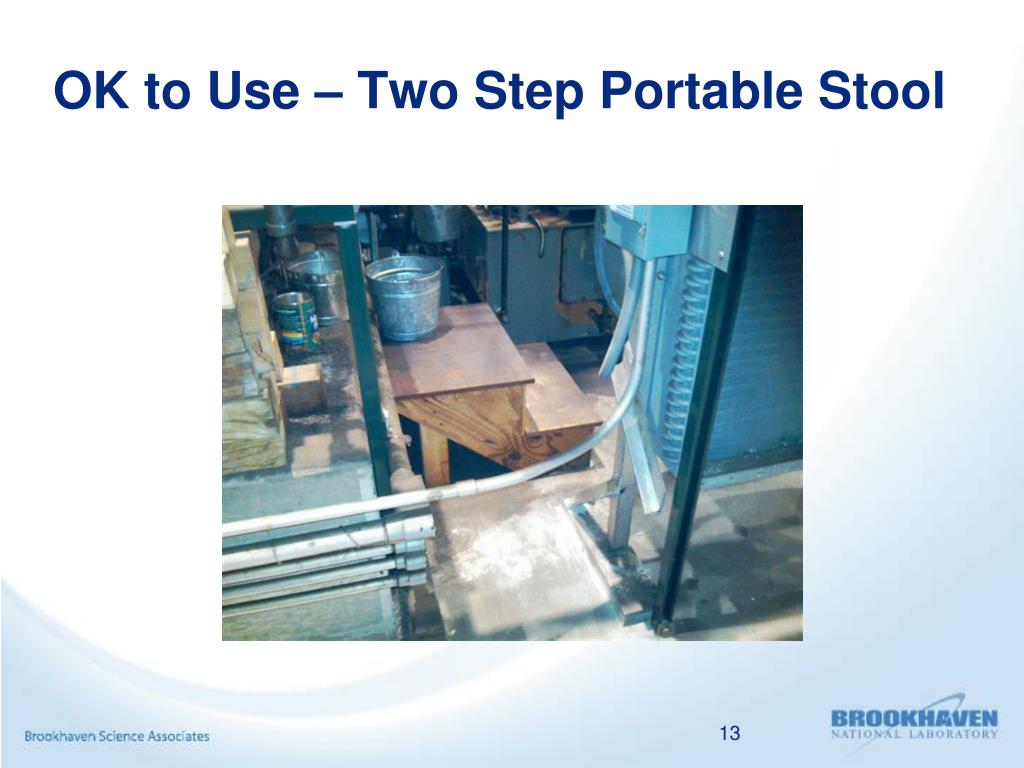 OK to Use – Two Step Portable Stool

Brookhaven Science Associates

13

BROOKHAVEN
NATIONAL LABORATORY